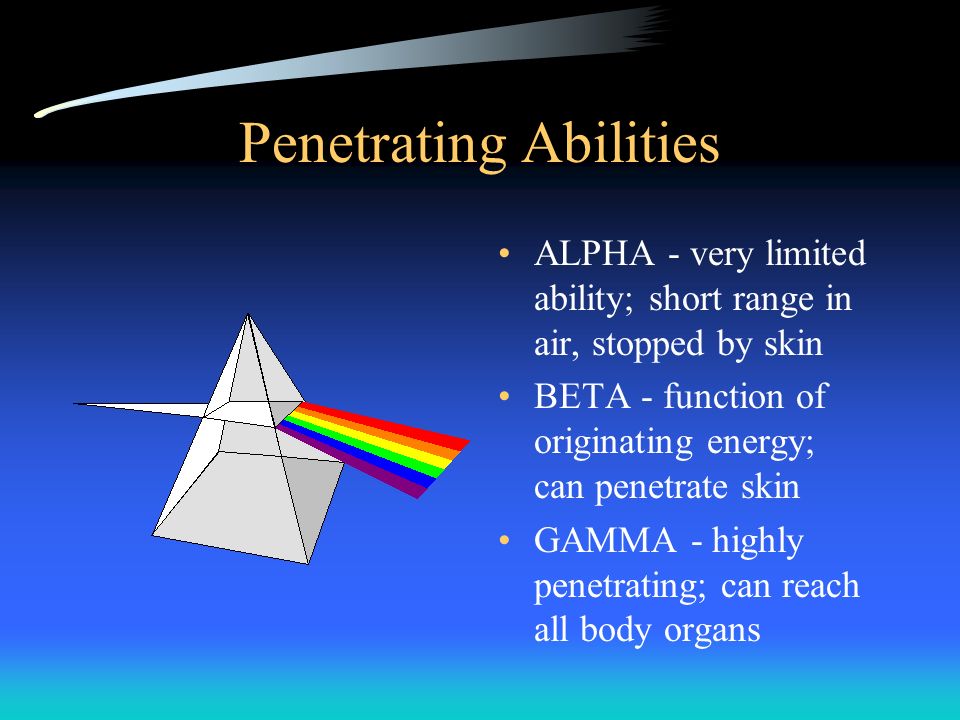 Penetrating Abilities

• ALPHA - very limited ability; short range in air, stopped by skin

• BETA - function of originating energy; can penetrate skin

• GAMMA - highly penetrating; can reach all body organs